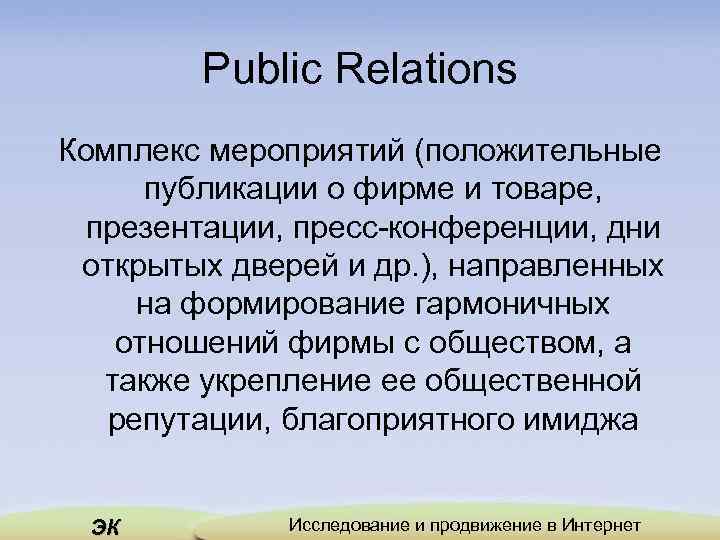 Public Relations

Комплекс мероприятий (положительные публикации о фирме и товаре, презентации, пресс-конференции, дни открытых дверей и др.), направленных на формирование гармоничных отношений фирмы с обществом, а также укрепление ее общественной репутации, благоприятного имиджа

ЭК

Исследование и продвижение в Интернет